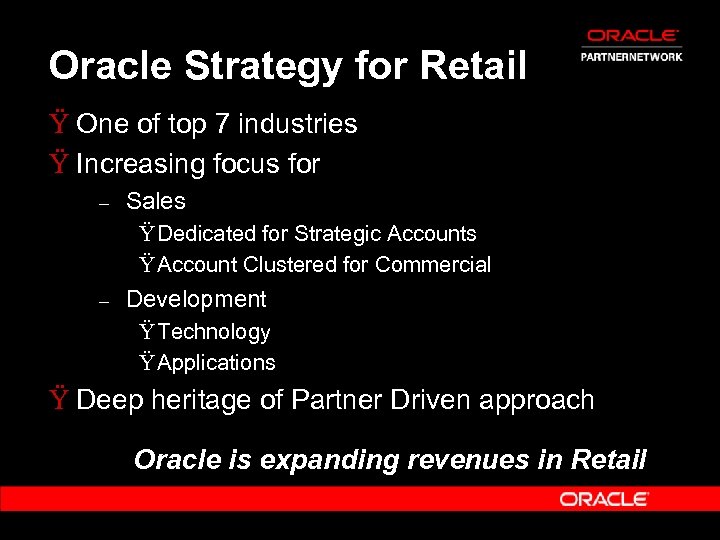 ORACLE
PARTNERNETWORK

Oracle Strategy for Retail

Ÿ One of top 7 industries
Ÿ Increasing focus for
– Sales
Ÿ Dedicated for Strategic Accounts
Ÿ Account Clustered for Commercial
– Development
Ÿ Technology
Ÿ Applications
Ÿ Deep heritage of Partner Driven approach

Oracle is expanding revenues in Retail

ORACLE